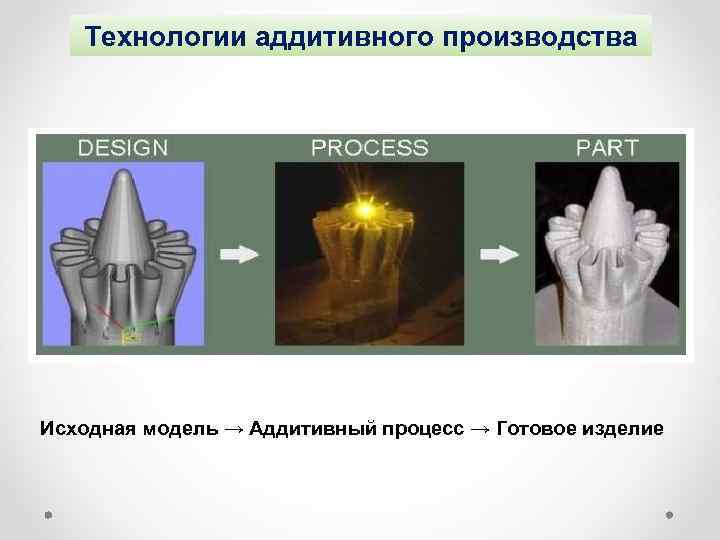 Технологии аддитивного производства

DESIGN

PROCESS

PART

Исходная модель → Аддитивный процесс → Готовое изделие